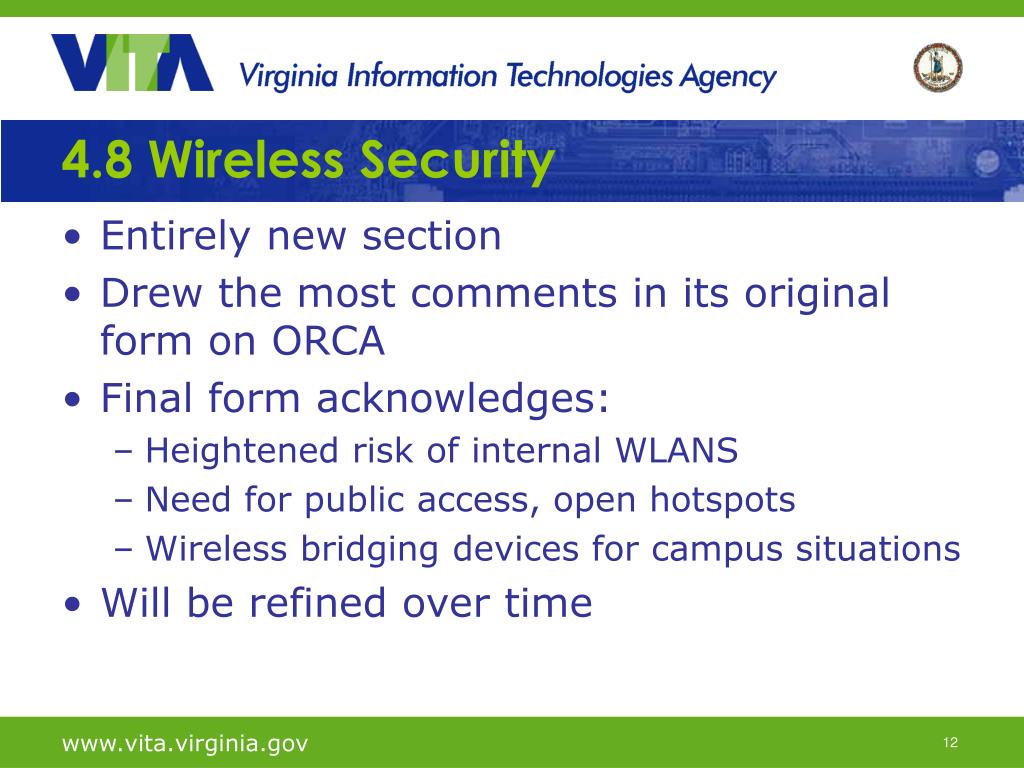 VITA Virginia Information Technologies Agency

4.8 Wireless Security

• Entirely new section
• Drew the most comments in its original form on ORCA
• Final form acknowledges:
– Heightened risk of internal WLANS
– Need for public access, open hotspots
– Wireless bridging devices for campus situations
• Will be refined over time

www.vita.virginia.gov

12